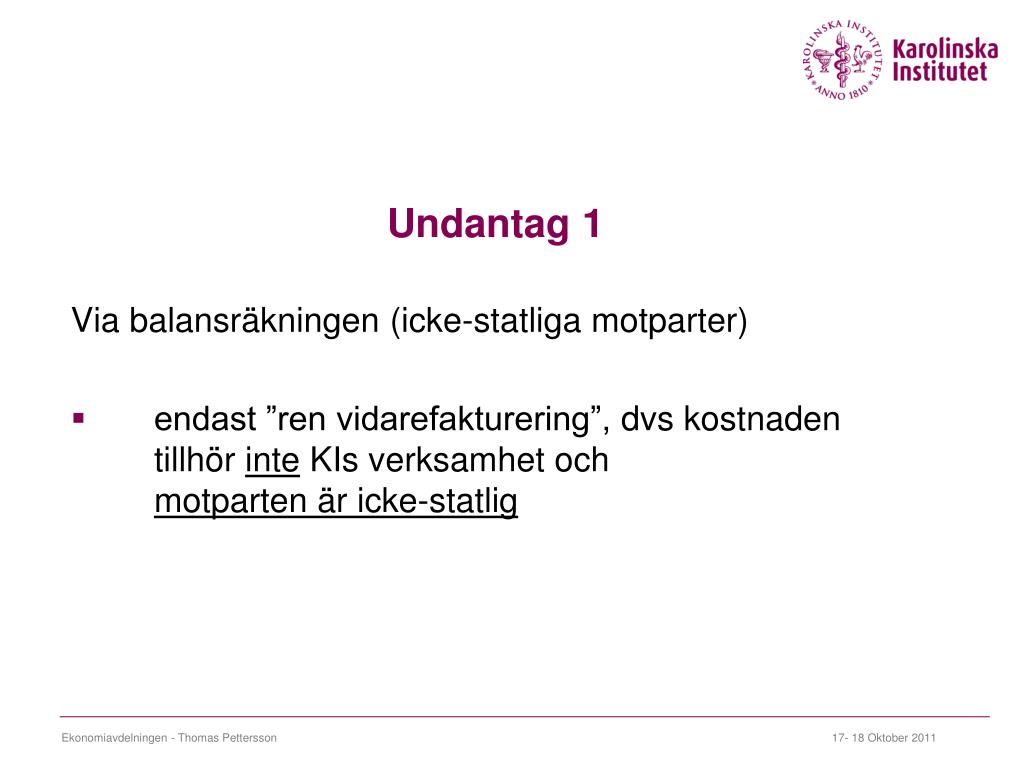 KAROLINSKA INSTITUTET ANNO 1810
Karolinska Institutet

Undantag 1

Via balansräkningen (icke-statliga motparter)

▪ endast ”ren vidarefakturering”, dvs kostnaden tillhör inte KIs verksamhet och motparten är icke-statlig

Ekonomiavdelningen - Thomas Pettersson

17- 18 Oktober 2011